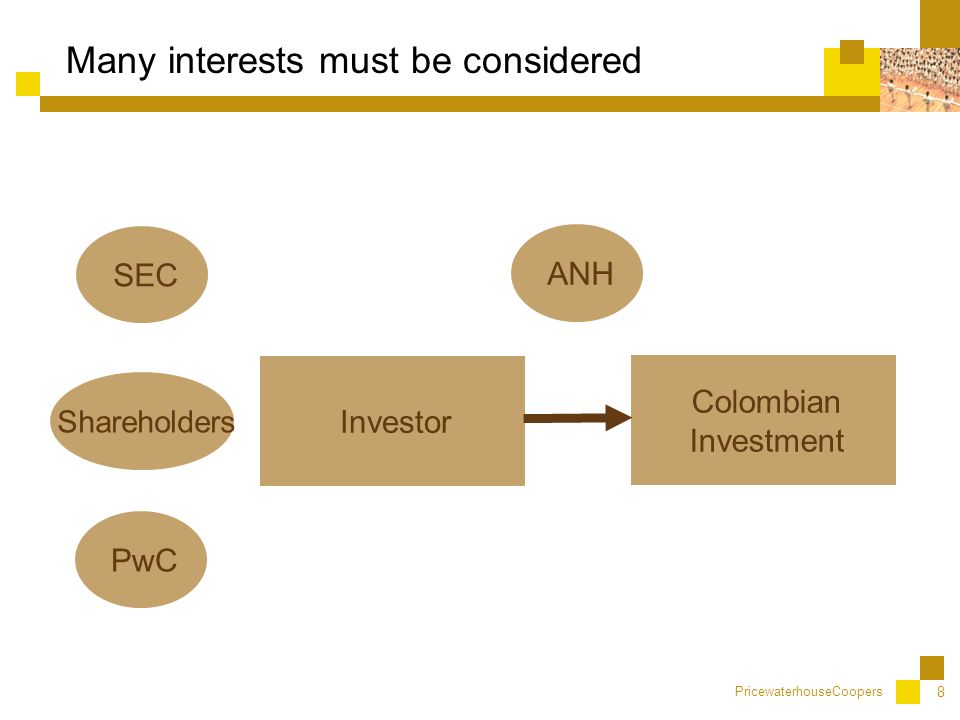 Many interests must be considered

SEC

ANH

Shareholders

Investor

Colombian Investment

PwC

PricewaterhouseCoopers

8